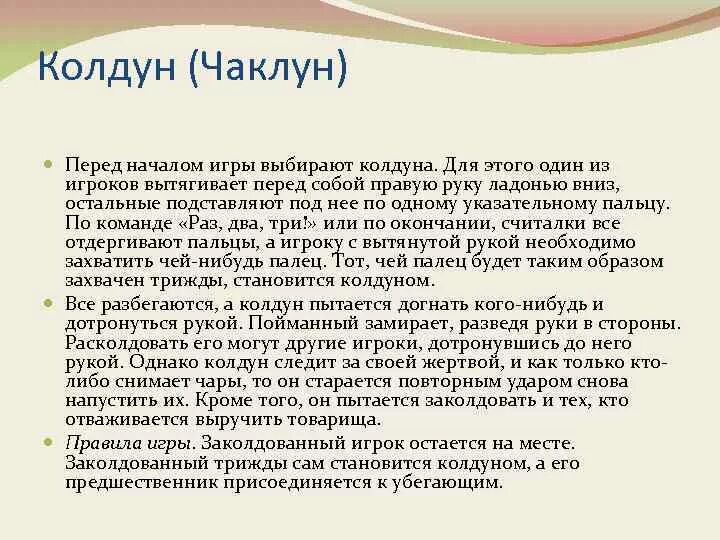 Колдун (Чаклун)

Перед началом игры выбирают колдуна. Для этого один из игроков вытягивает перед собой правую руку ладонью вниз, остальные подставляют под нее по одному указательному пальцу. По команде «Раз, два, три!» или по окончании, считалки все отдергивают пальцы, а игроку с вытянутой рукой необходимо захватить чей-нибудь палец. Тот, чей палец будет таким образом захвачен трижды, становится колдуном.

Все разбегаются, а колдун пытается догнать кого-нибудь и дотронуться рукой. Пойманный замирает, разведя руки в стороны. Расколдовать его могут другие игроки, дотронувшись до него рукой. Однако колдун следит за своей жертвой, и как только кто-либо снимает чары, то он старается повторным ударом снова напустить их. Кроме того, он пытается заколдовать и тех, кто отваживается выручить товарища.

Правила игры. Заколдованный игрок остается на месте. Заколдованный трижды сам становится колдуном, а его предшественник присоединяется к убегающим.